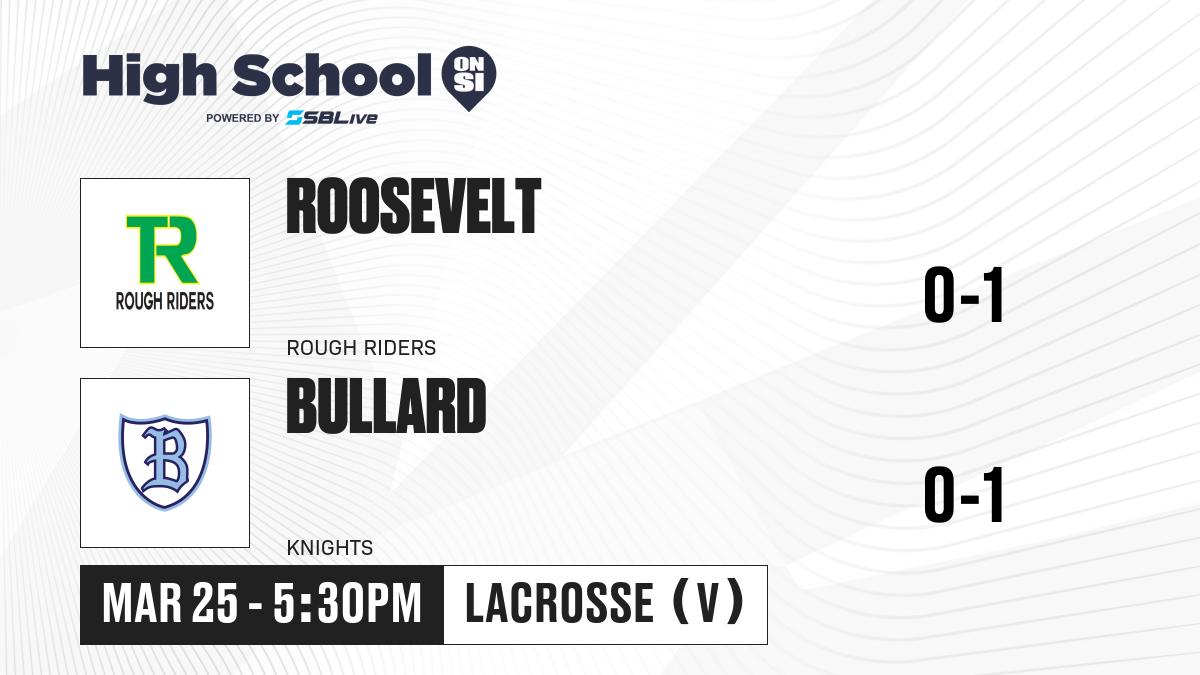 High School ON SI
POWERED BY SBLive

TR
ROUGH RIDERS

ROOSEVELT

ROUGH RIDERS

0-1

B

BULLARD

KNIGHTS

0-1

MAR 25 - 5:30PM

LACROSSE (V)